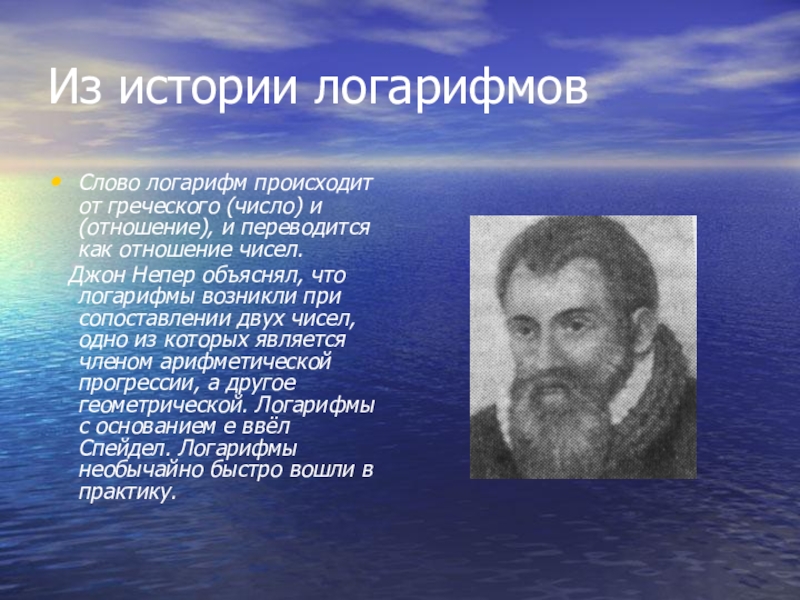 Из истории логарифмов

• Слово логарифм происходит от греческого (число) и (отношение), и переводится как отношение чисел.

Джон Непер объяснял, что логарифмы возникли при сопоставлении двух чисел, одно из которых является членом арифметической прогрессии, а другое геометрической. Логарифмы с основанием е ввёл Спейдел. Логарифмы необычайно быстро вошли в практику.